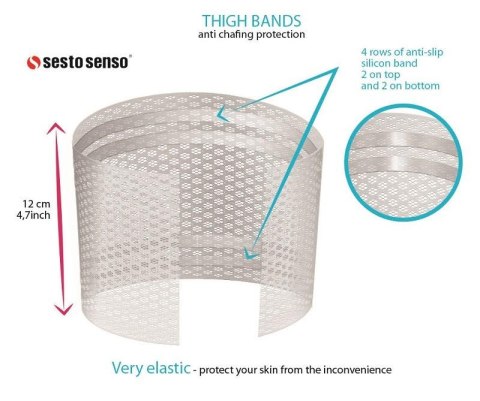 THIGH BANDS
anti chafing protection

sesto senso®

4 rows of anti-slip silicon band 2 on top and 2 on bottom

12 cm
4,7inch

Very elastic - protect your skin from the inconvenience